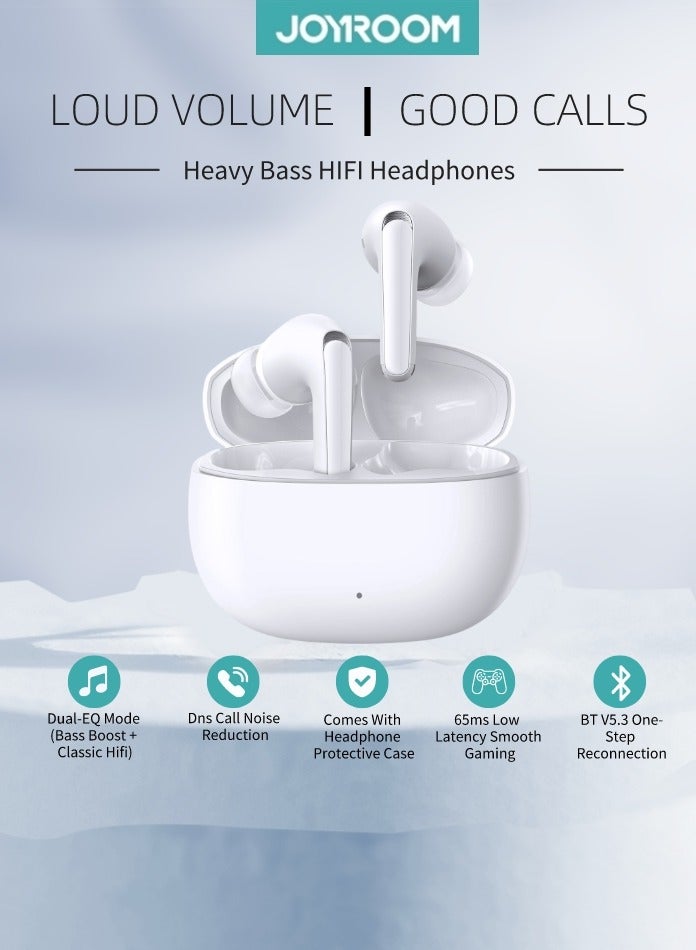 JOYROOM

LOUD VOLUME | GOOD CALLS

Heavy Bass HIFI Headphones

Dual-EQ Mode (Bass Boost + Classic Hifi)

Dns Call Noise Reduction

Comes With Headphone Protective Case

65ms Low Latency Smooth Gaming

BT V5.3 One-Step Reconnection